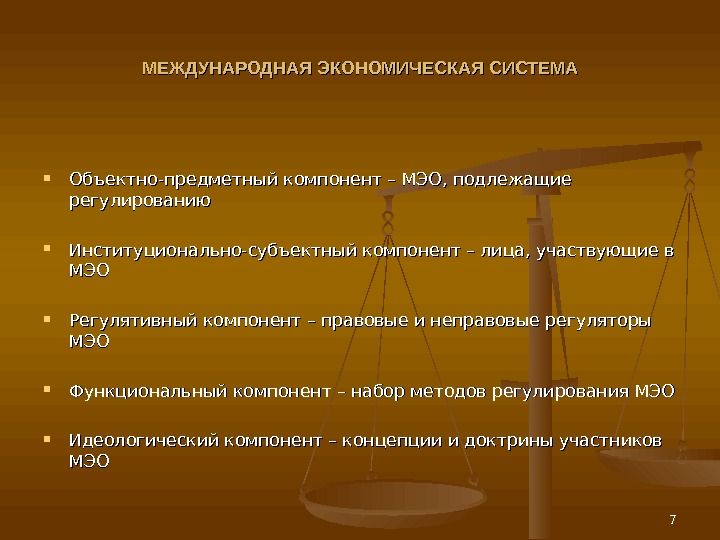 МЕЖДУНАРОДНАЯ ЭКОНОМИЧЕСКАЯ СИСТЕМА

▪ Объектно-предметный компонент – МЭО, подлежащие регулированию

▪ Институционально-субъектный компонент – лица, участвующие в МЭО

▪ Регулятивный компонент – правовые и неправовые регуляторы МЭО

▪ Функциональный компонент – набор методов регулирования МЭО

▪ Идеологический компонент – концепции и доктрины участников МЭО

7